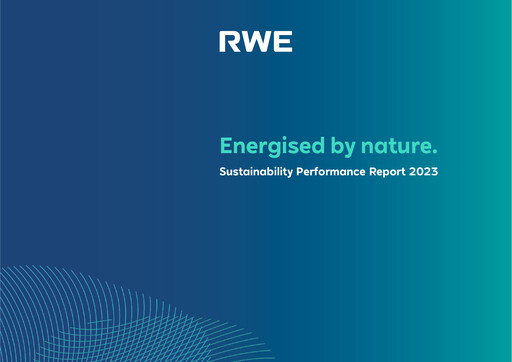 RWE

Energised by nature.

Sustainability Performance Report 2023